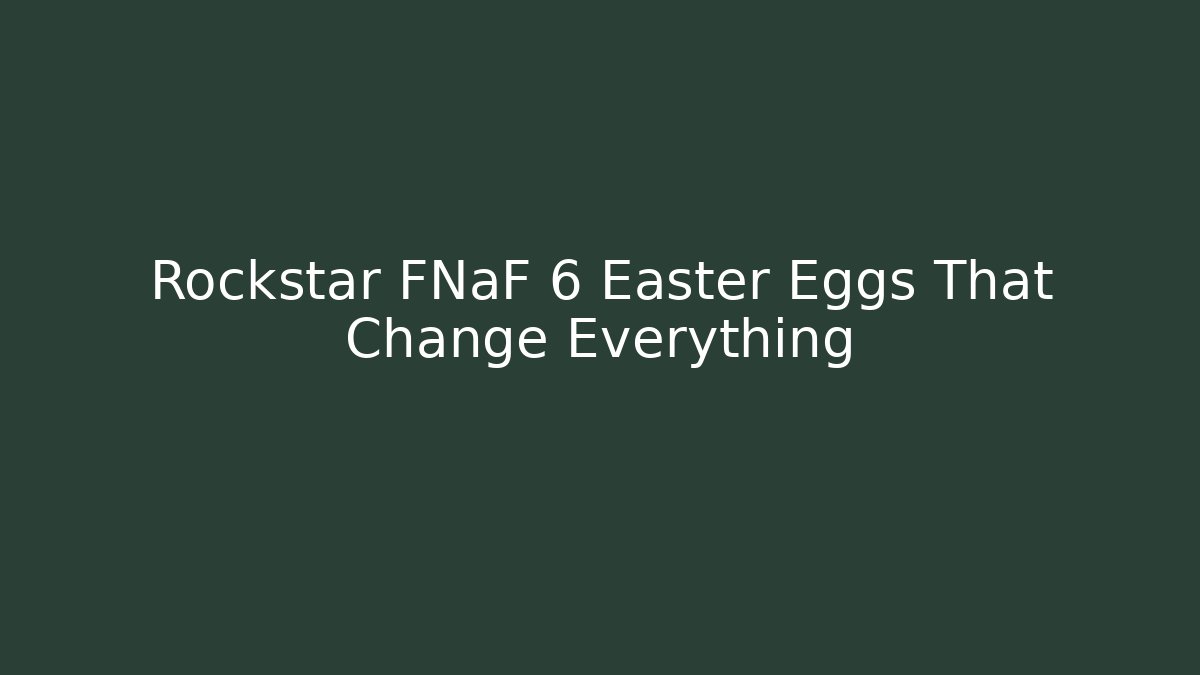 Rockstar FNaF 6 Easter Eggs That Change Everything